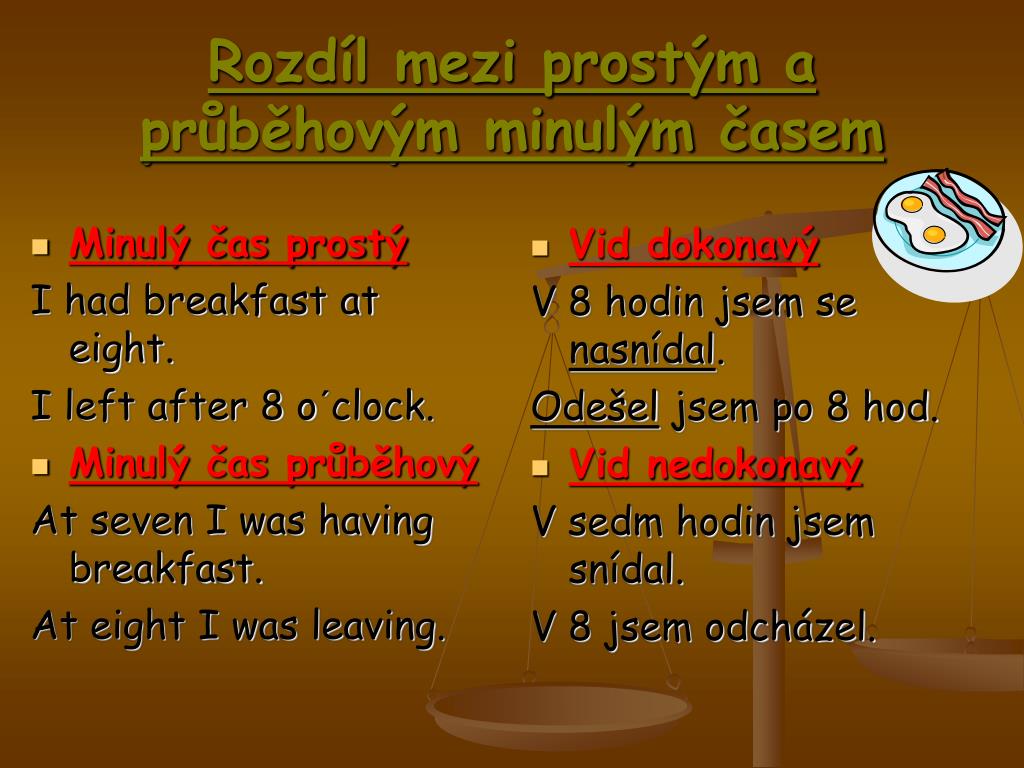 Rozdíl mezi prostým a průběhovým minulým časem

Minulý čas prostý

I had breakfast at eight.

I left after 8 o´clock.

Minulý čas průběhový

At seven I was having breakfast.

At eight I was leaving.

Vid dokonavý

V 8 hodin jsem se nasnídal.

Odešel jsem po 8 hod.

Vid nedokonavý

V sedm hodin jsem snídal.

V 8 jsem odcházel.